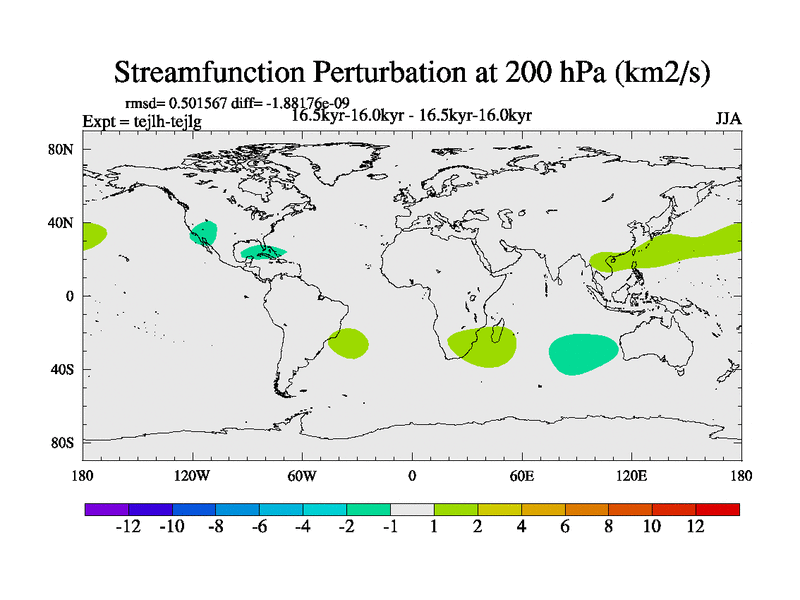 Streamfunction Perturbation at 200 hPa (km2/s)

rmsd= 0.501567 diff= -1.88176e-09
Expt = tejlh-tejlg
16.5kyr-16.0kyr - 16.5kyr-16.0kyr
JJA

80N
40N
0
40S
80S

180
120W
60W
0
60E
120E
180

-12 -10 -8 -6 -4 -2 -1 1 2 4 6 8 10 12